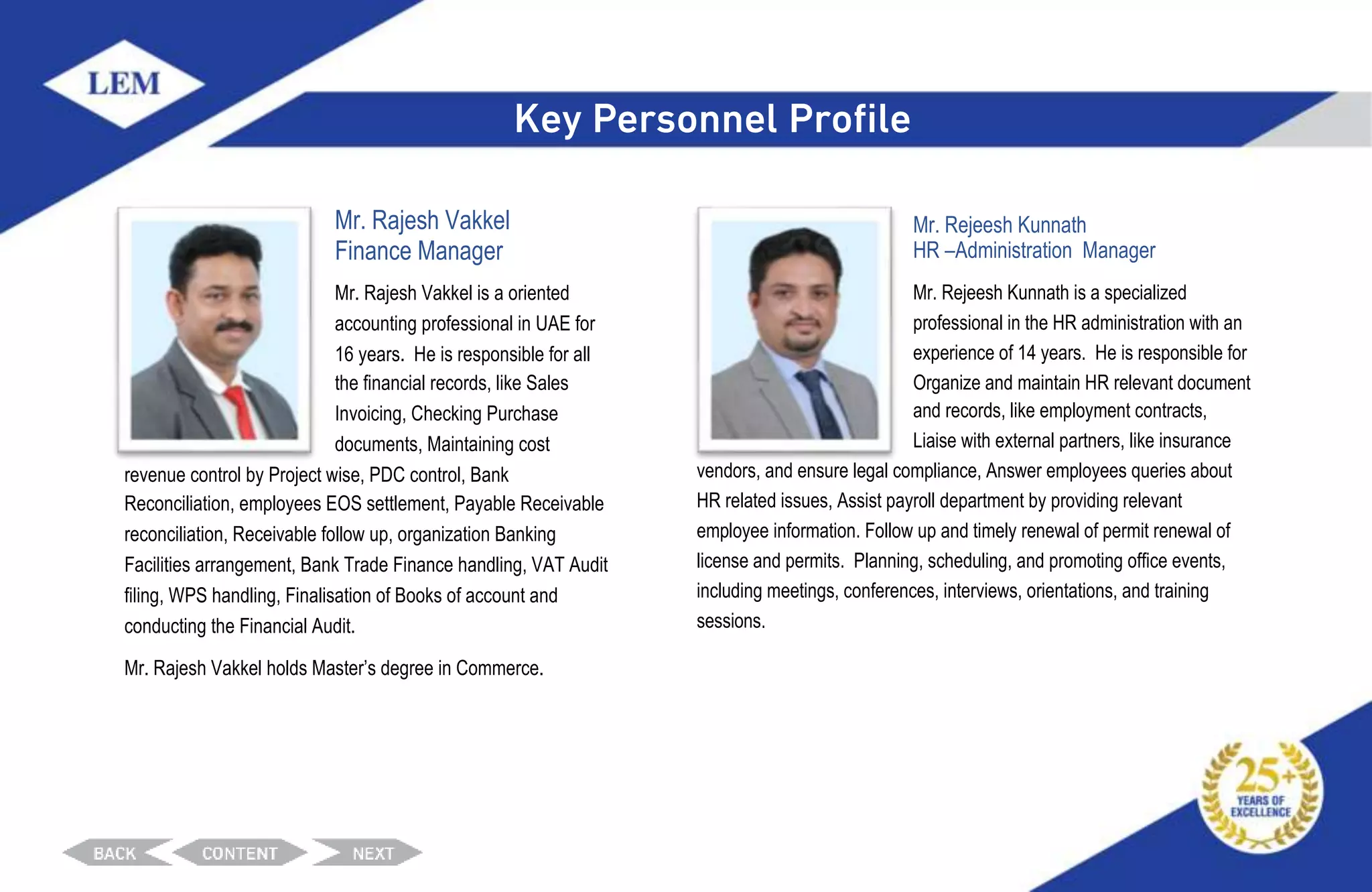 LEM

Key Personnel Profile

Mr. Rajesh Vakkel
Finance Manager

Mr. Rajesh Vakkel is a oriented accounting professional in UAE for 16 years. He is responsible for all the financial records, like Sales Invoicing, Checking Purchase documents, Maintaining cost revenue control by Project wise, PDC control, Bank Reconciliation, employees EOS settlement, Payable Receivable reconciliation, Receivable follow up, organization Banking Facilities arrangement, Bank Trade Finance handling, VAT Audit filing, WPS handling, Finalisation of Books of account and conducting the Financial Audit.

Mr. Rajesh Vakkel holds Master's degree in Commerce.

Mr. Rejeesh Kunnath
HR –Administration Manager

Mr. Rejeesh Kunnath is a specialized professional in the HR administration with an experience of 14 years. He is responsible for Organize and maintain HR relevant document and records, like employment contracts, Liaise with external partners, like insurance vendors, and ensure legal compliance, Answer employees queries about HR related issues, Assist payroll department by providing relevant employee information. Follow up and timely renewal of permit renewal of license and permits. Planning, scheduling, and promoting office events, including meetings, conferences, interviews, orientations, and training sessions.

25+ YEARS OF EXCELLENCE

BACK CONTENT NEXT